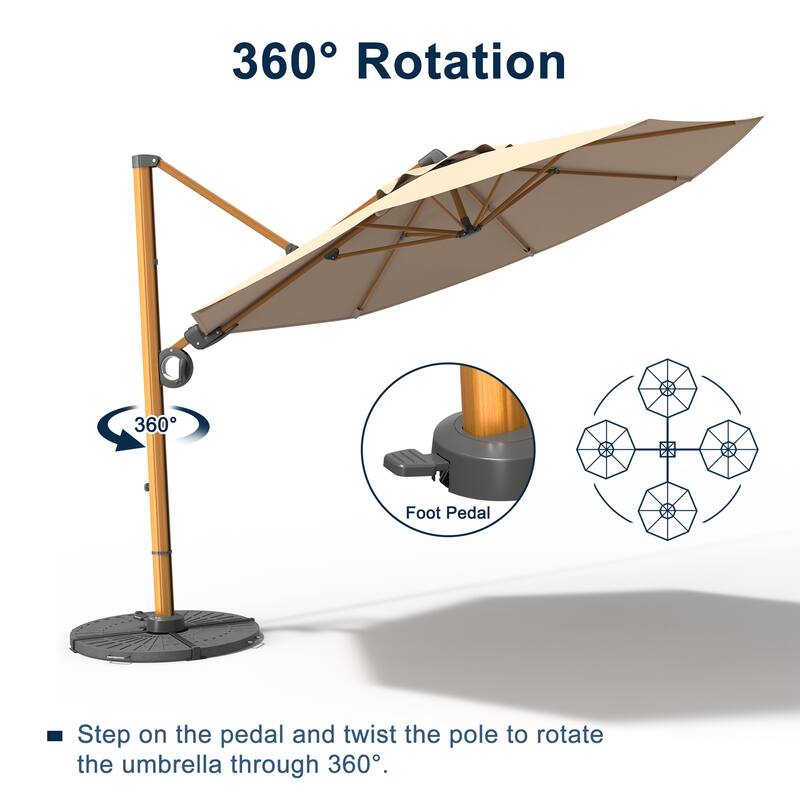 360° Rotation

360°

Foot Pedal

■ Step on the pedal and twist the pole to rotate the umbrella through 360°.